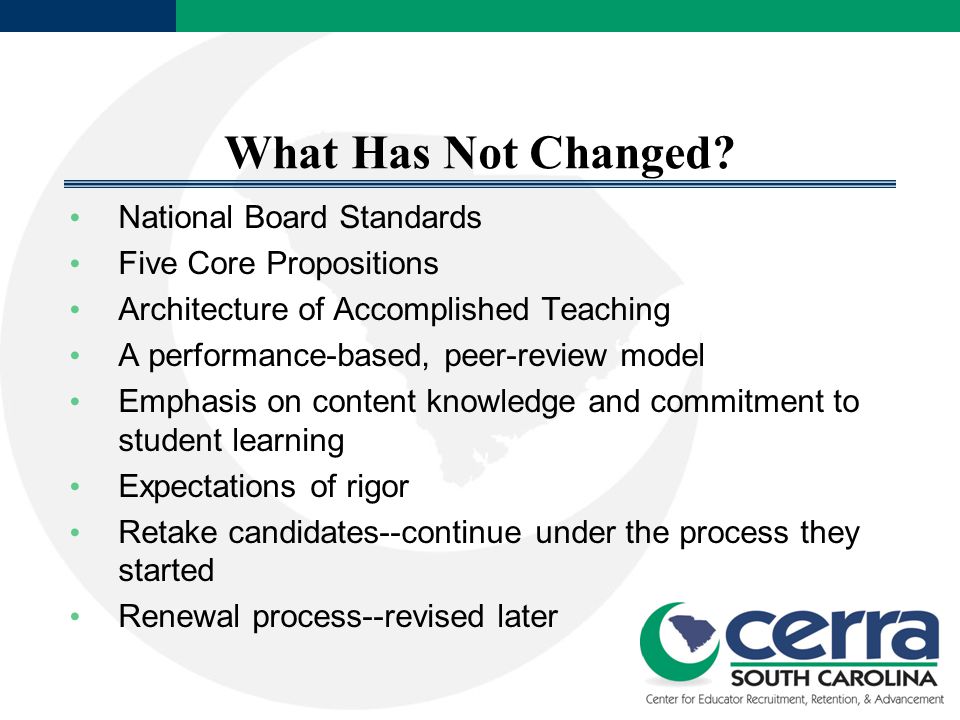 What Has Not Changed?

• National Board Standards
• Five Core Propositions
• Architecture of Accomplished Teaching
• A performance-based, peer-review model
• Emphasis on content knowledge and commitment to student learning
• Expectations of rigor
• Retake candidates--continue under the process they started
• Renewal process--revised later

cerra
SOUTH CAROLINA
Center for Educator Recruitment, Retention, & Advancement